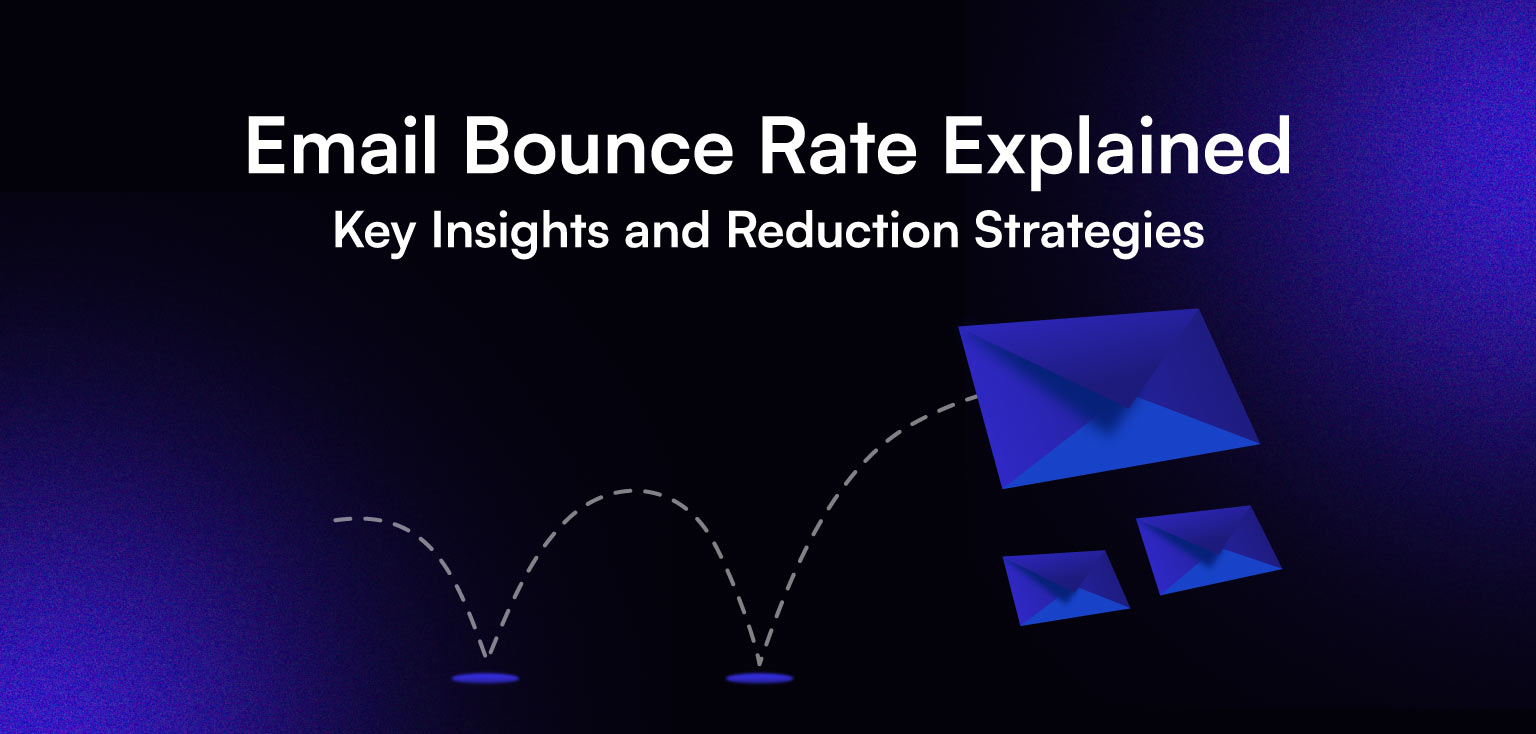 Email Bounce Rate Explained
Key Insights and Reduction Strategies